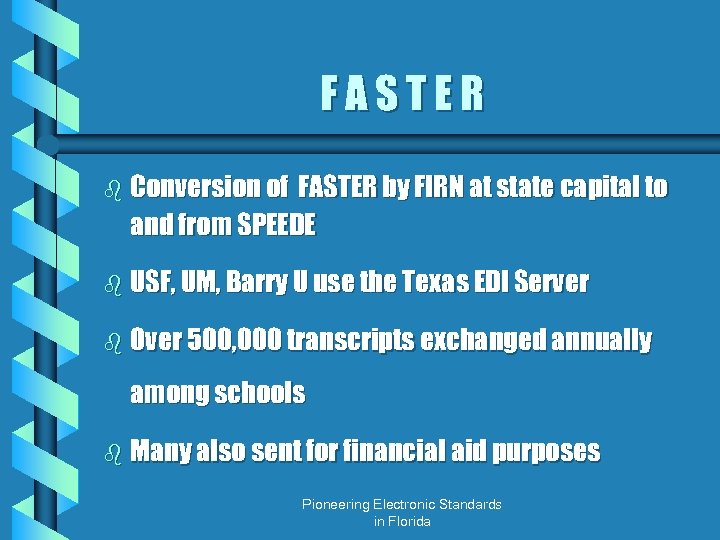 FASTER

Conversion of FASTER by FIRN at state capital to and from SPEEDE

USF, UM, Barry U use the Texas EDI Server

Over 500,000 transcripts exchanged annually among schools

Many also sent for financial aid purposes

Pioneering Electronic Standards in Florida